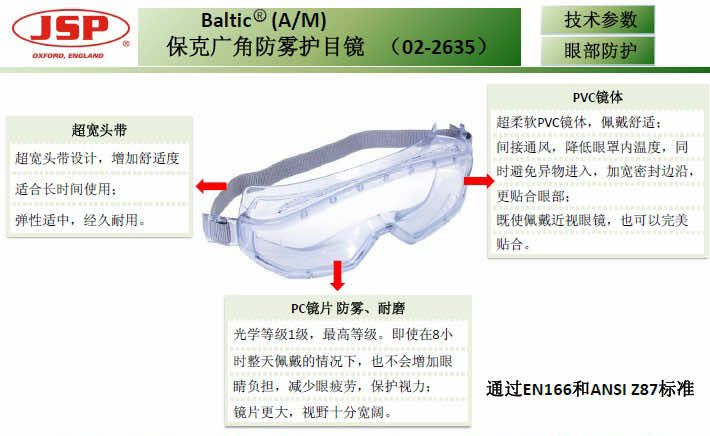 JSP®
OXFORD, ENGLAND

Baltic® (A/M)
保克广角防雾护目镜 （02-2635）

技术参数
眼部防护

超宽头带
超宽头带设计，增加舒适度
适合长时间使用；
弹性适中，经久耐用。

PVC镜体
超柔软PVC镜体，佩戴舒适；
间接通风，降低眼罩内温度，同时避免异物进入，加宽密封边沿，更贴合眼部；
既使佩戴近视眼镜，也可以完美贴合。

PC镜片 防雾、耐磨
光学等级1级，最高等级。即使在8小时整天佩戴的情况下，也不会增加眼睛负担，减少眼疲劳，保护视力；
镜片更大，视野十分宽阔。

通过EN166和ANSI Z87标准